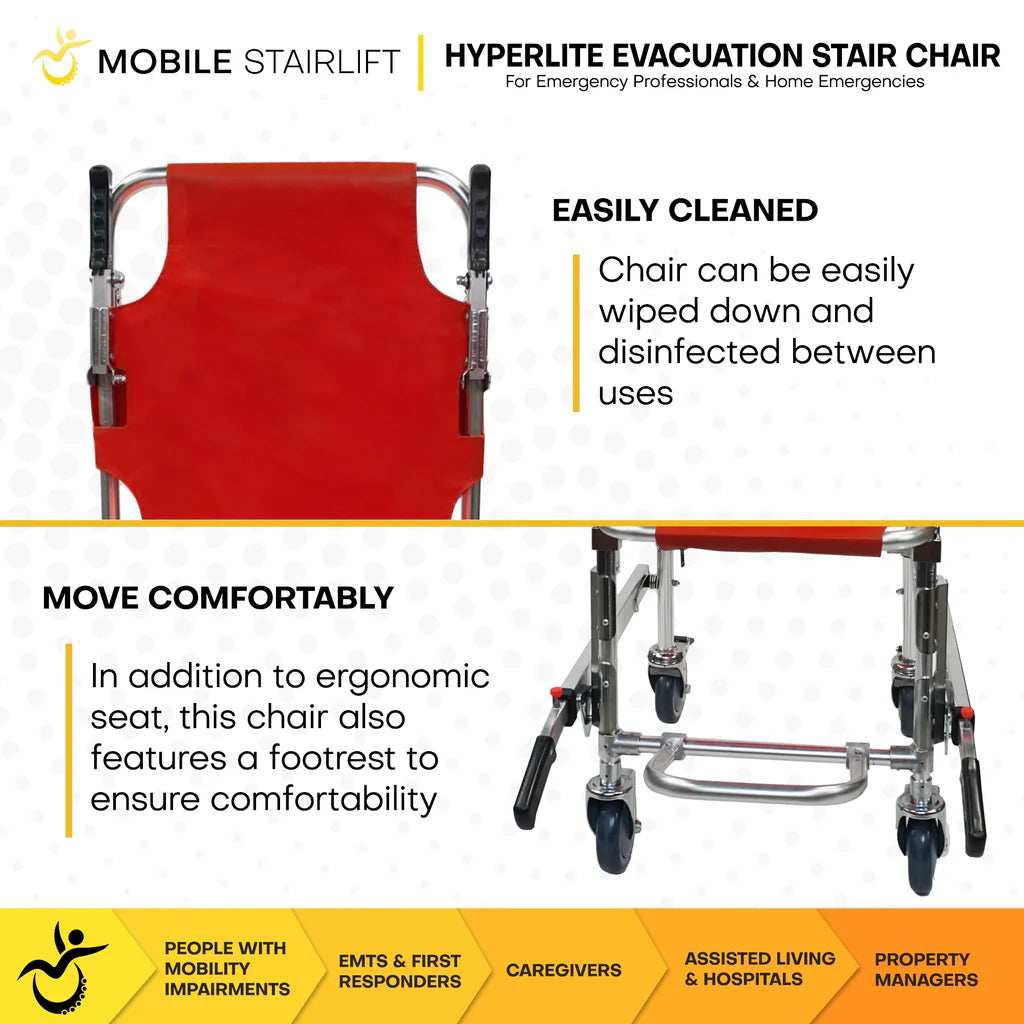 MOBILE STAIRLIFT

HYPERLITE EVACUATION STAIR CHAIR
For Emergency Professionals & Home Emergencies

EASILY CLEANED

Chair can be easily wiped down and disinfected between uses

MOVE COMFORTABLY

In addition to ergonomic seat, this chair also features a footrest to ensure comfortability

PEOPLE WITH MOBILITY IMPAIRMENTS

EMTS & FIRST RESPONDERS

CAREGIVERS

ASSISTED LIVING & HOSPITALS

PROPERTY MANAGERS